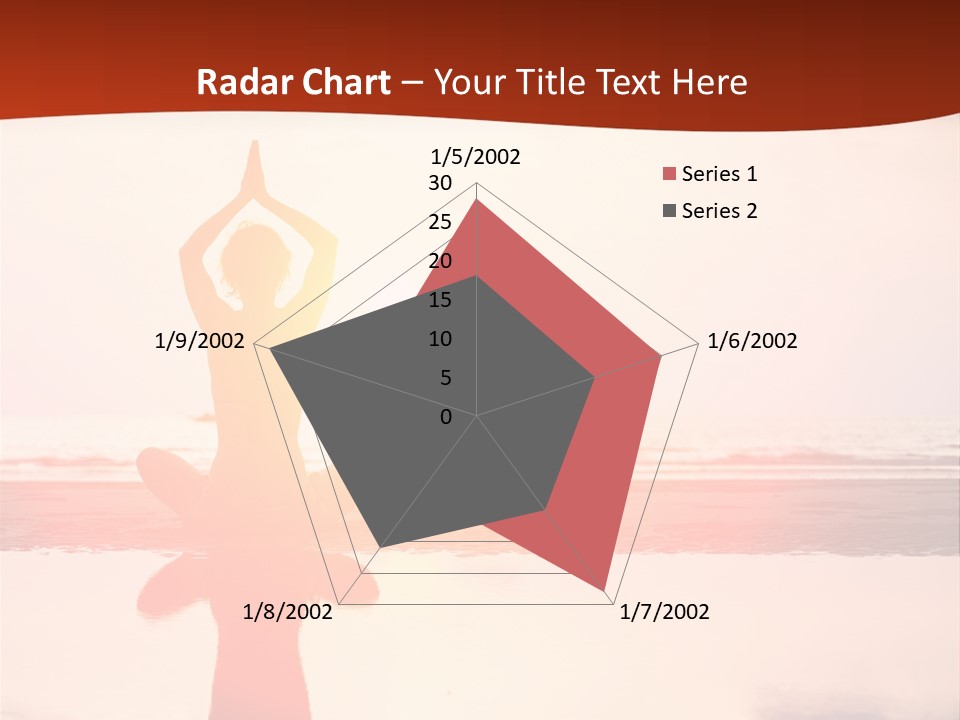 Radar Chart – Your Title Text Here

1/5/2002

30
25
20
15
10
5
0

1/6/2002

1/7/2002

1/8/2002

1/9/2002

Series 1
Series 2